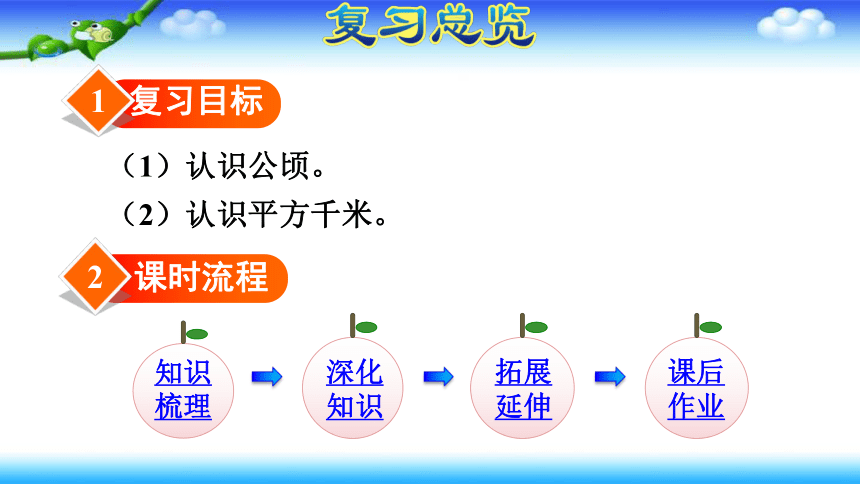 复习总览

1 复习目标

（1）认识公顷。

（2）认识平方千米。

2 课时流程

知识梳理

深化知识

拓展延伸

课后作业